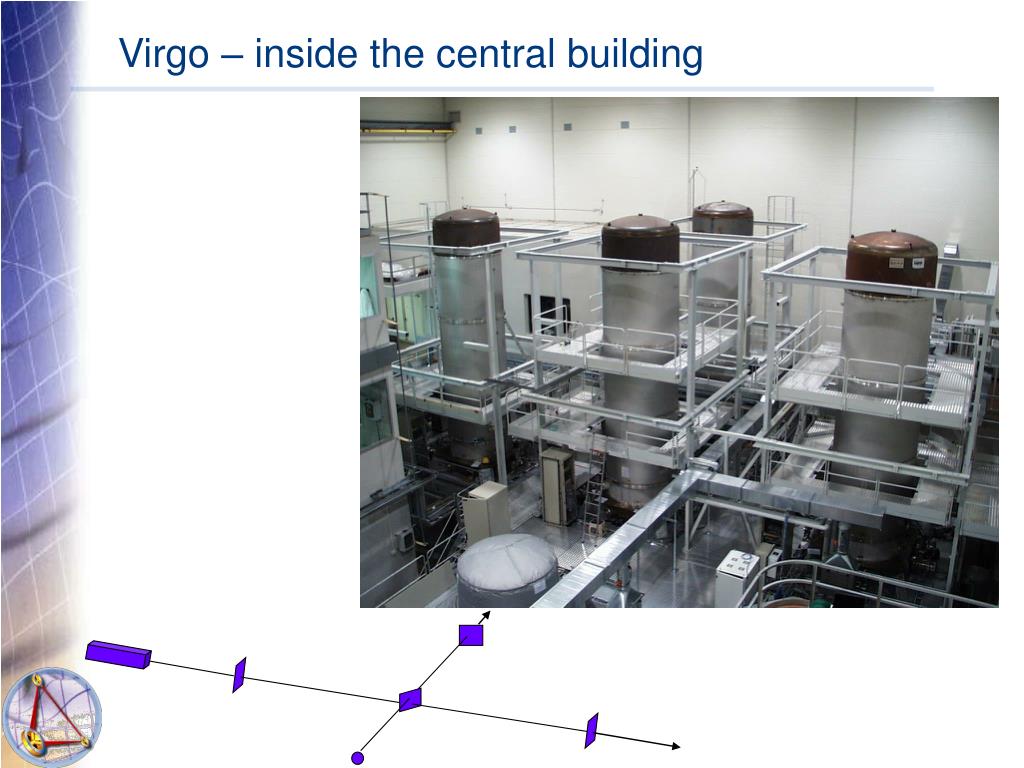 Virgo – inside the central building